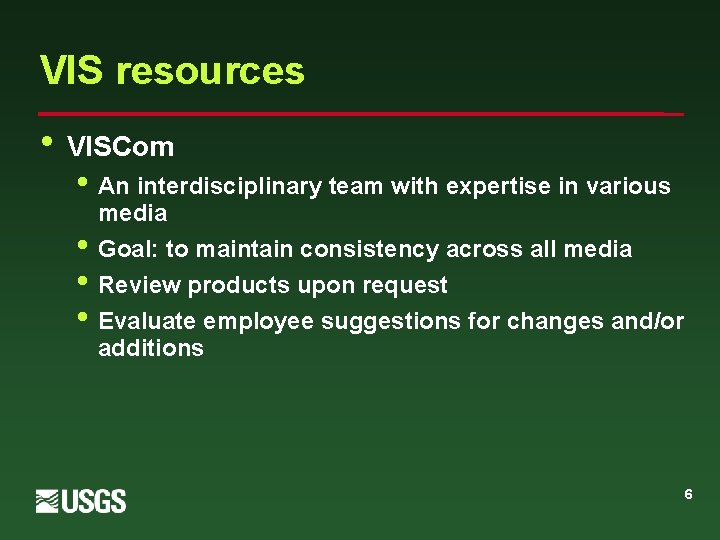 VIS resources

• VISCom
  • An interdisciplinary team with expertise in various media
  • Goal: to maintain consistency across all media
  • Review products upon request
  • Evaluate employee suggestions for changes and/or additions

USGS

6